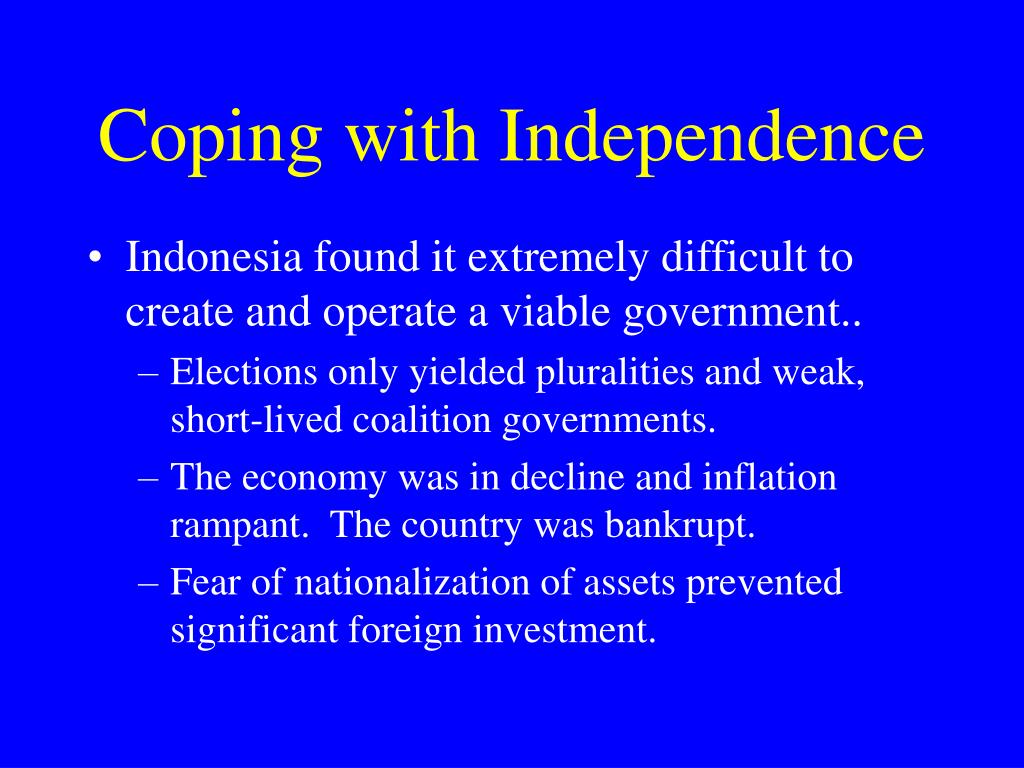 Coping with Independence

• Indonesia found it extremely difficult to create and operate a viable government..
– Elections only yielded pluralities and weak, short-lived coalition governments.
– The economy was in decline and inflation rampant. The country was bankrupt.
– Fear of nationalization of assets prevented significant foreign investment.